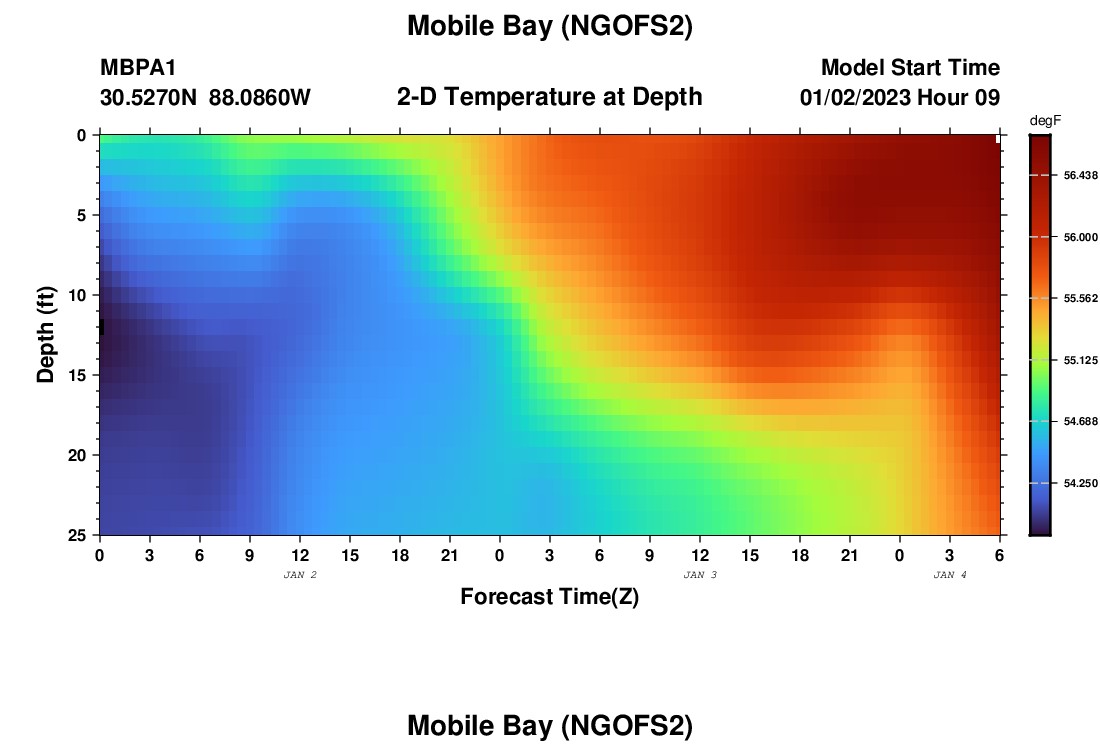 Mobile Bay (NGOFS2)

MBPA1
30.5270N 88.0860W

2-D Temperature at Depth

Model Start Time
01/02/2023 Hour 09

degF
56.438
56.000
55.562
55.125
54.688
54.250

Depth (ft)
0
5
10
15
20
25

0 3 6 9 12 15 18 21 0 3 6 9 12 15 18 21 0 3 6
JAN 2
JAN 3
JAN 4

Forecast Time(Z)

Mobile Bay (NGOFS2)